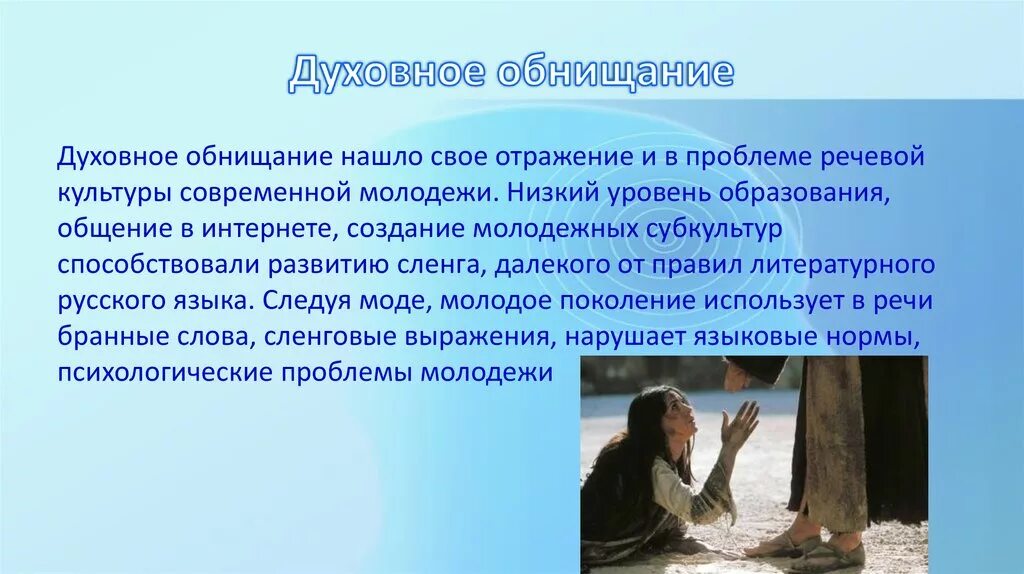 Духовное обнищание

Духовное обнищание нашло свое отражение и в проблеме речевой культуры современной молодежи. Низкий уровень образования, общение в интернете, создание молодежных субкультур способствовали развитию сленга, далекого от правил литературного русского языка. Следуя моде, молодое поколение использует в речи бранные слова, сленговые выражения, нарушает языковые нормы, психологические проблемы молодежи